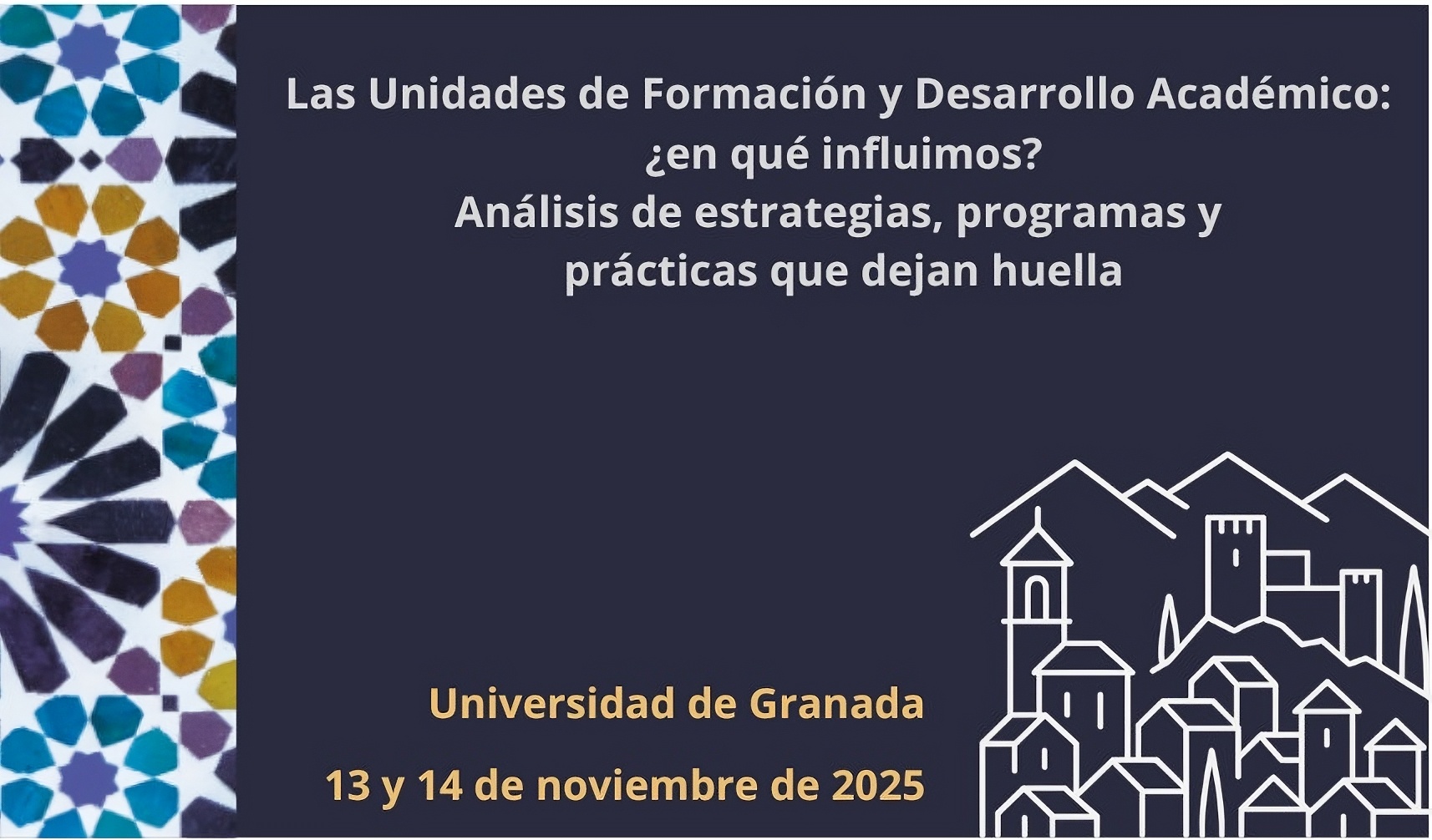 Las Unidades de Formación y Desarrollo Académico: ¿en qué influimos?
Análisis de estrategias, programas y prácticas que dejan huella

Universidad de Granada

13 y 14 de noviembre de 2025